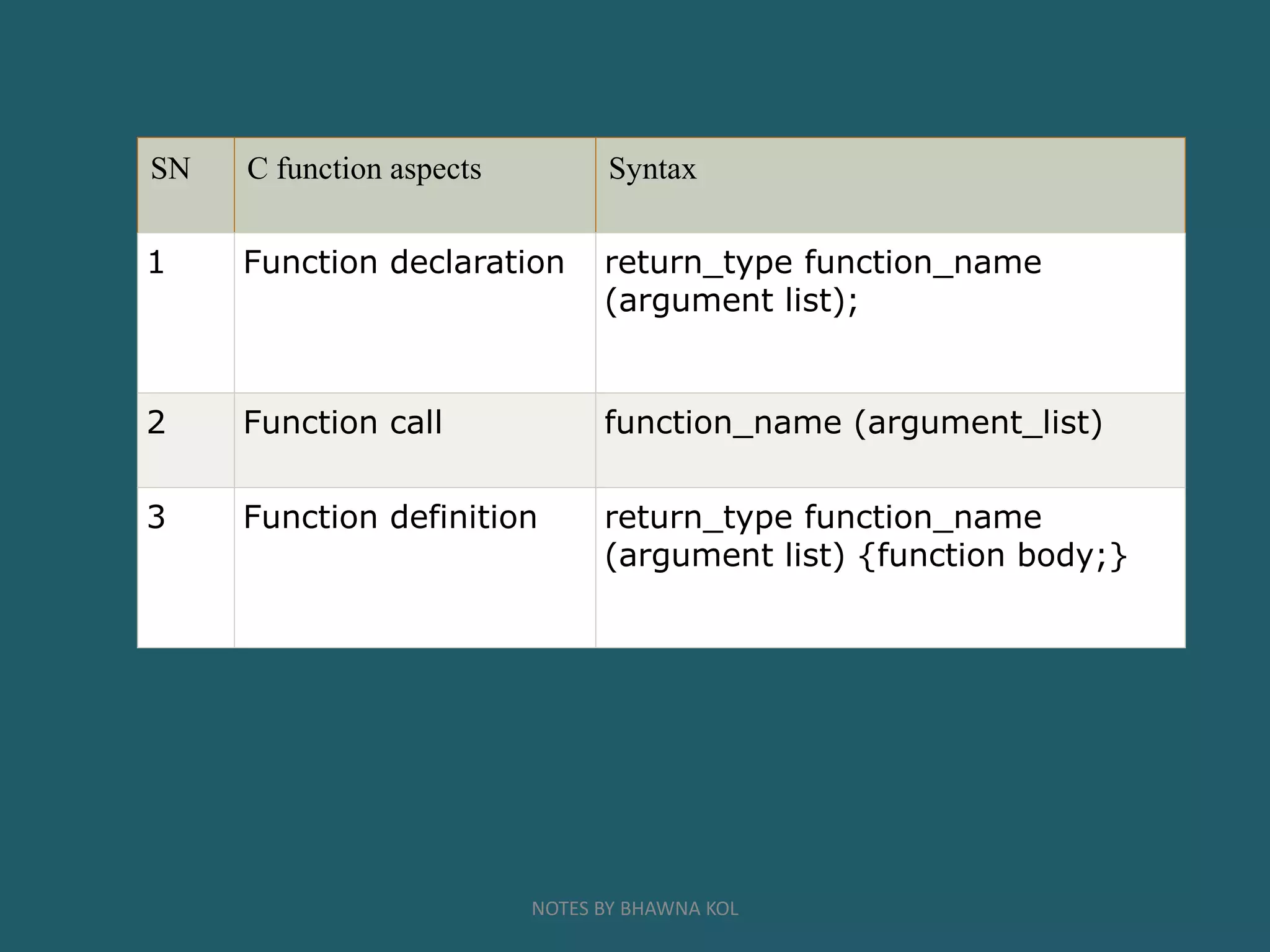 | SN | C function aspects | Syntax |
|---|---|---|
| 1 | Function declaration | return_type function_name (argument list); |
| 2 | Function call | function_name (argument_list) |
| 3 | Function definition | return_type function_name (argument list) {function body;} |

NOTES BY BHAWNA KOL